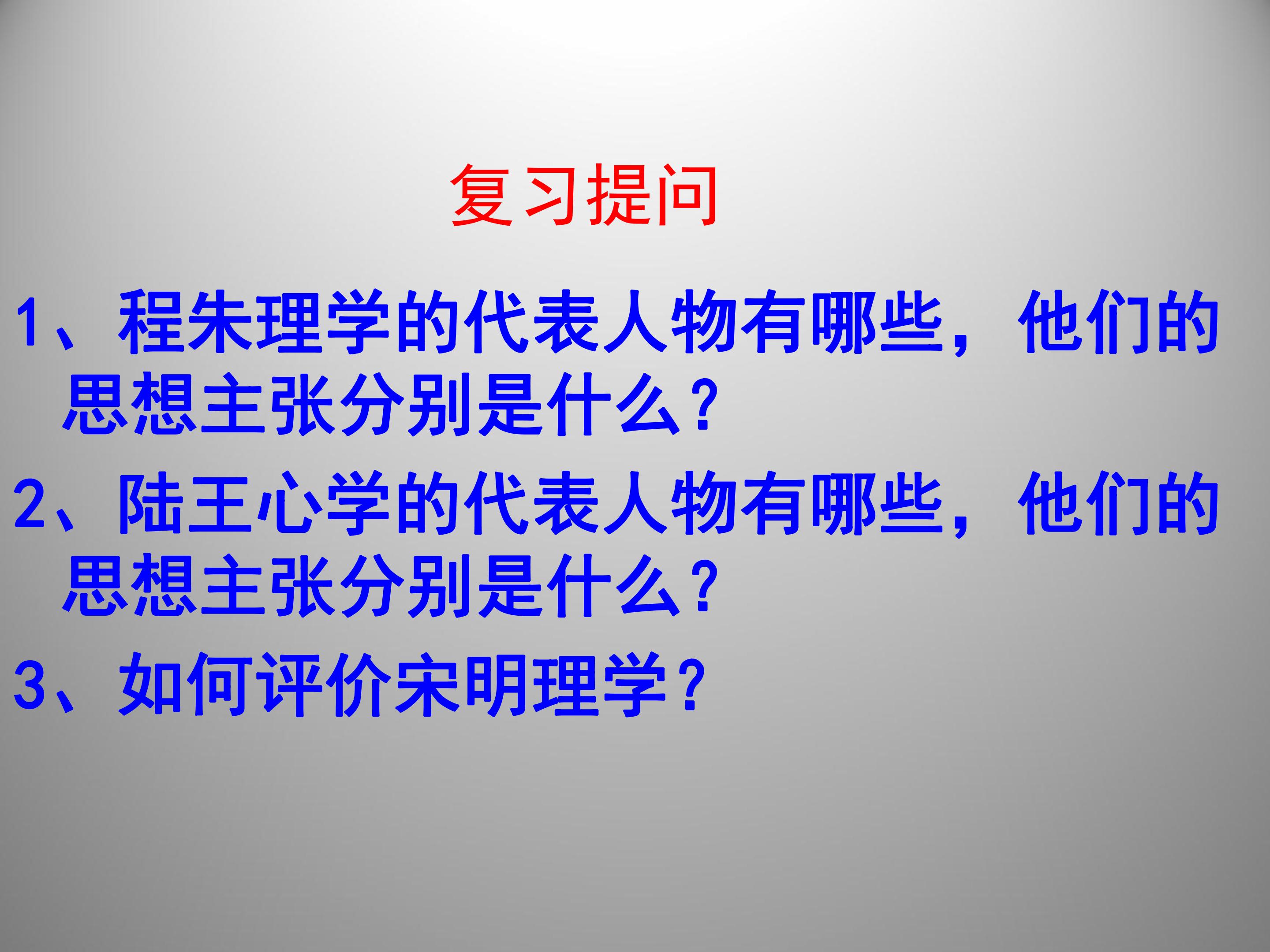 复习提问

1、程朱理学的代表人物有哪些，他们的思想主张分别是什么？

2、陆王心学的代表人物有哪些，他们的思想主张分别是什么？

3、如何评价宋明理学？